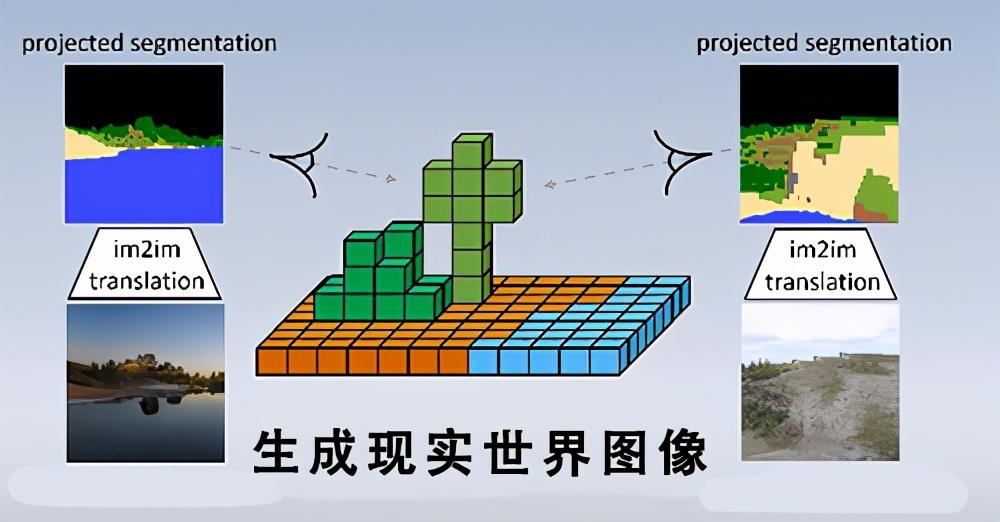 projected segmentation

im2im translation

projected segmentation

im2im translation

生成现实世界图像